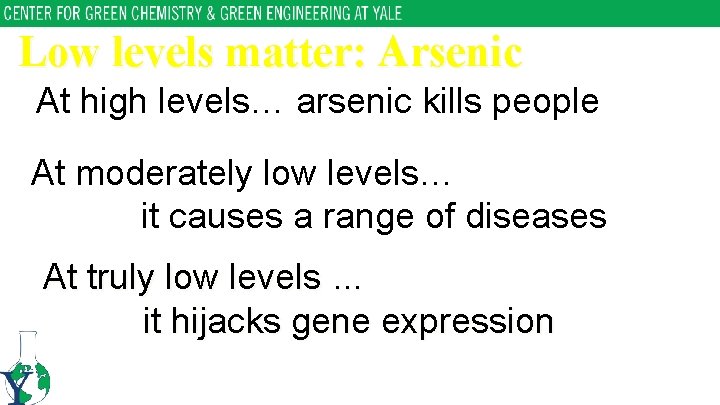 CENTER FOR GREEN CHEMISTRY & GREEN ENGINEERING AT YALE

Low levels matter: Arsenic

At high levels… arsenic kills people

At moderately low levels… it causes a range of diseases

At truly low levels ... it hijacks gene expression

Y